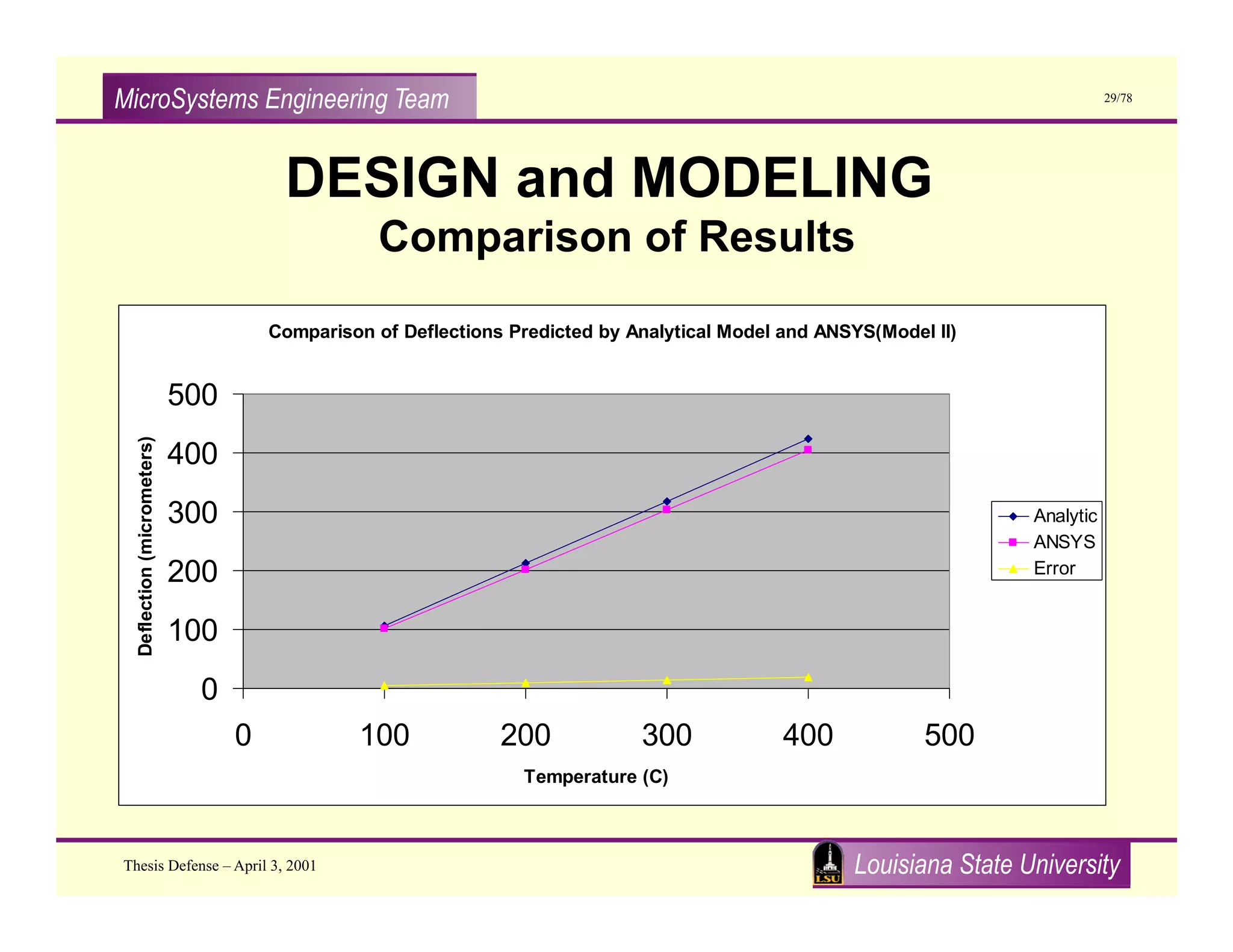 MicroSystems Engineering Team

29/78

DESIGN and MODELING
Comparison of Results

Comparison of Deflections Predicted by Analytical Model and ANSYS(Model II)

Deflection (micrometers)

500
400
300
200
100
0

0 100 200 300 400 500

Temperature (C)

Analytic
ANSYS
Error

Thesis Defense – April 3, 2001

LSU

Louisiana State University